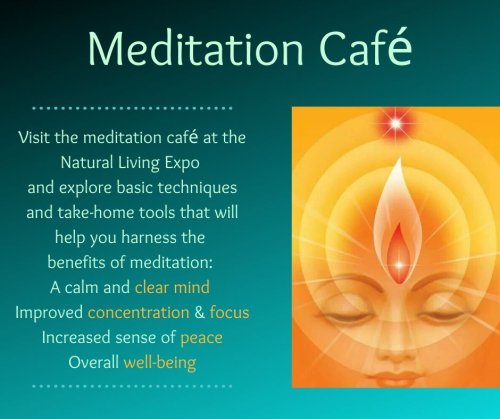 Meditation Café

Visit the meditation café at the Natural Living Expo and explore basic techniques and take-home tools that will help you harness the benefits of meditation:
A calm and clear mind
Improved concentration & focus
Increased sense of peace
Overall well-being